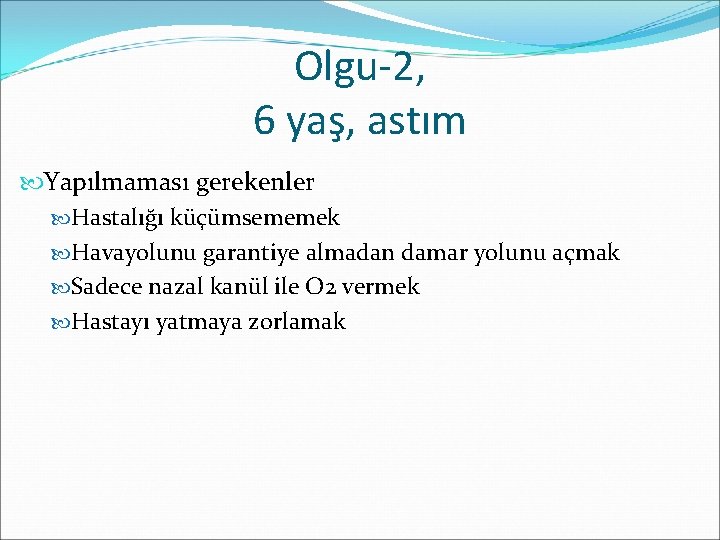 Olgu-2,
6 yaş, astım

Yapılmaması gerekenler
Hastalığı küçümsememek
Havayolunu garantiye almadan damar yolunu açmak
Sadece nazal kanül ile O2 vermek
Hastayı yatmaya zorlamak